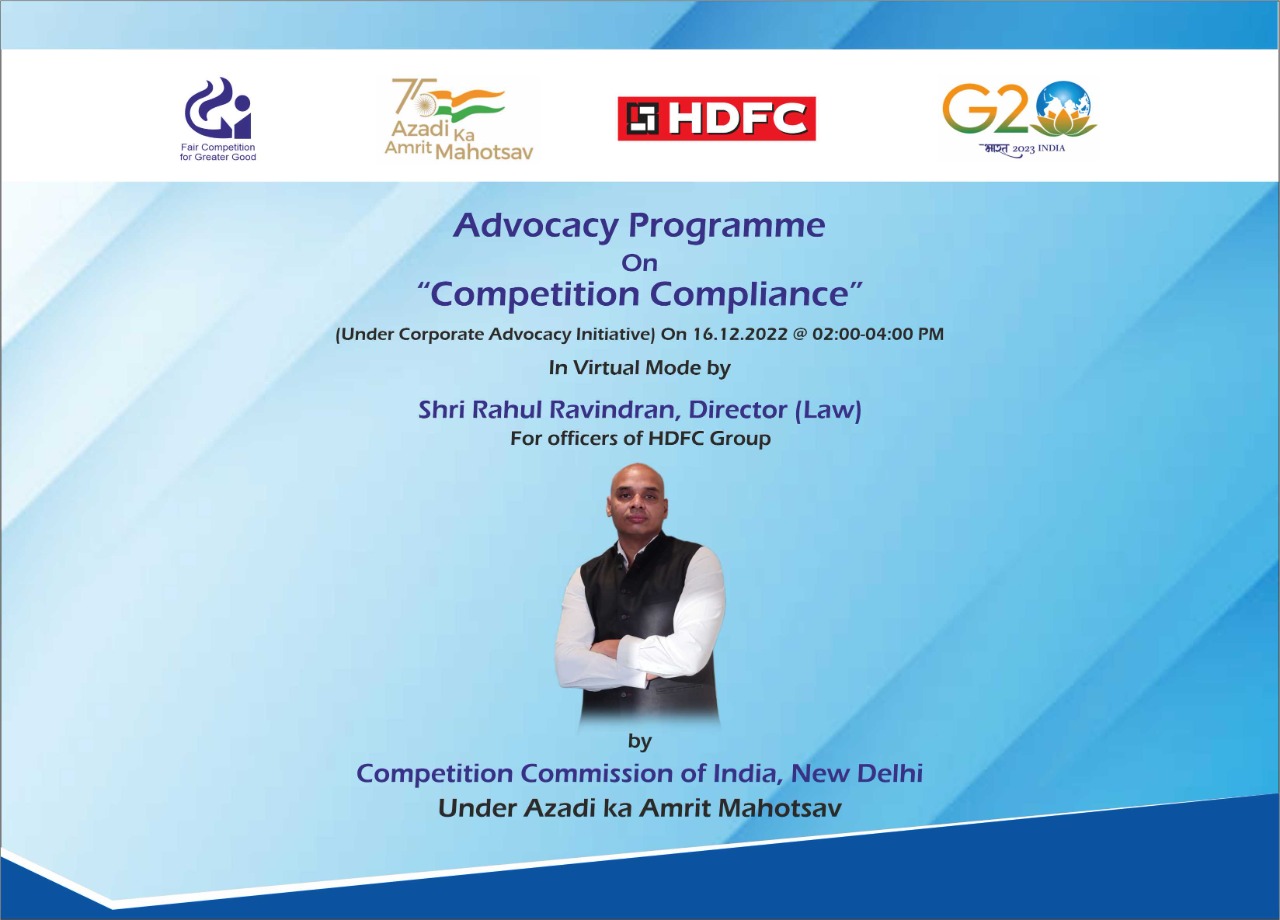 Fair Competition for Greater Good

75 Azadi Ka Amrit Mahotsav

HDFC

G20 भारत 2023 INDIA

Advocacy Programme
On
"Competition Compliance"

(Under Corporate Advocacy Initiative) On 16.12.2022 @ 02:00-04:00 PM

In Virtual Mode by

Shri Rahul Ravindran, Director (Law)
For officers of HDFC Group

by
Competition Commission of India, New Delhi
Under Azadi ka Amrit Mahotsav